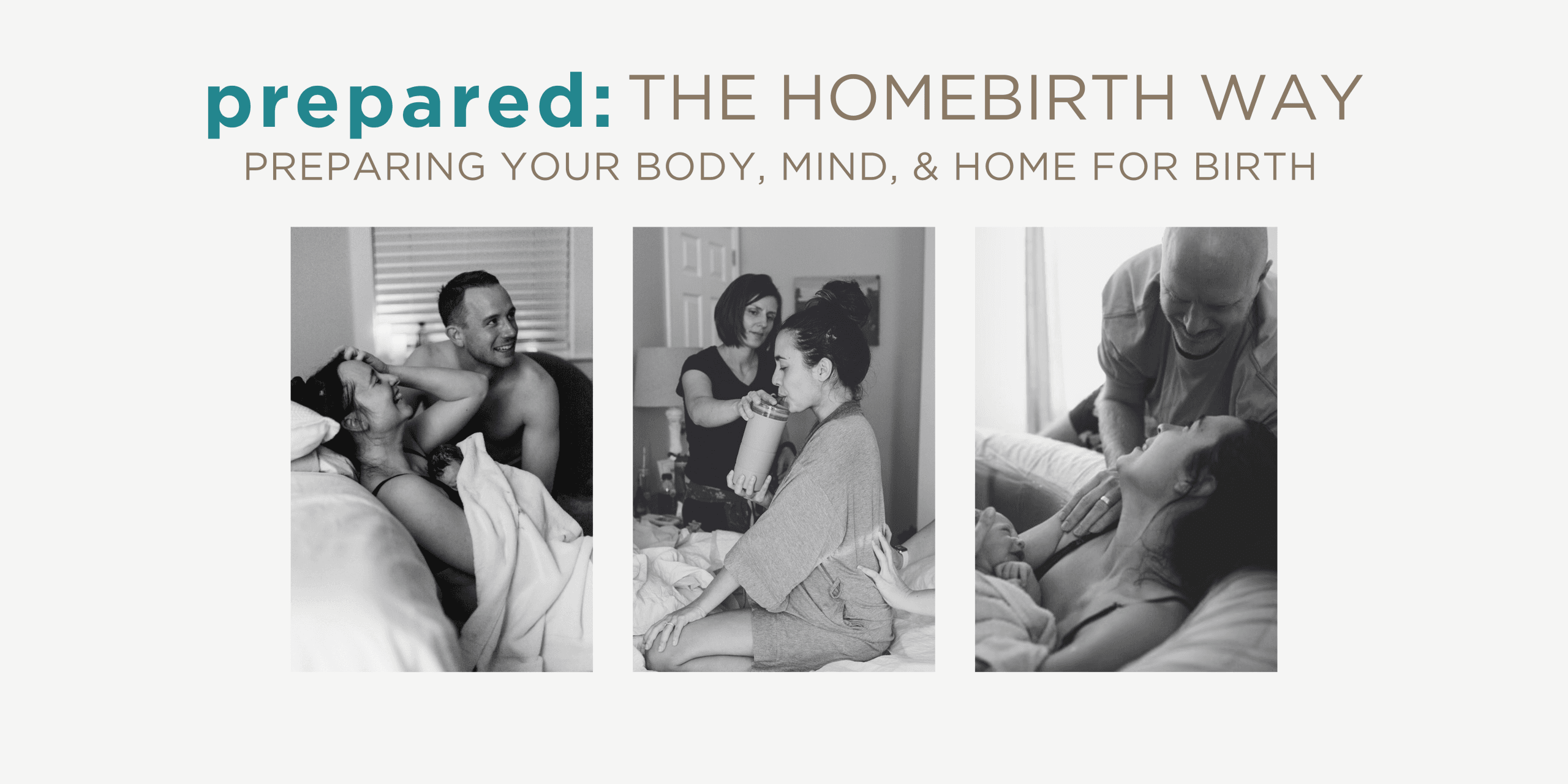 prepared: THE HOMEBIRTH WAY
PREPARING YOUR BODY, MIND, & HOME FOR BIRTH